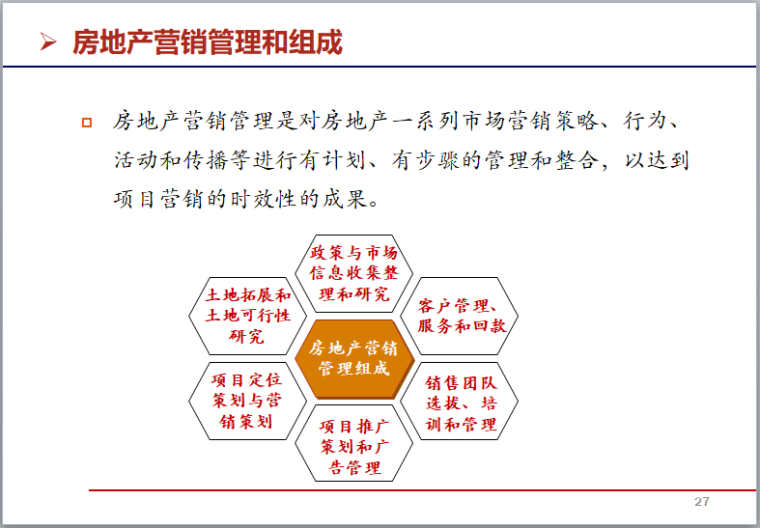 房地产营销管理和组成

房地产营销管理是对房地产一系列市场营销策略、行为、活动和传播等进行有计划、有步骤的管理和整合，以达到项目营销的时效性的成果。

政策与市场信息收集整理和研究

土地拓展和土地可行性研究

客户管理、服务和回款

房地产营销管理组成

项目定位策划与营销策划

销售团队选拔、培训和管理

项目推广策划和广告管理

27